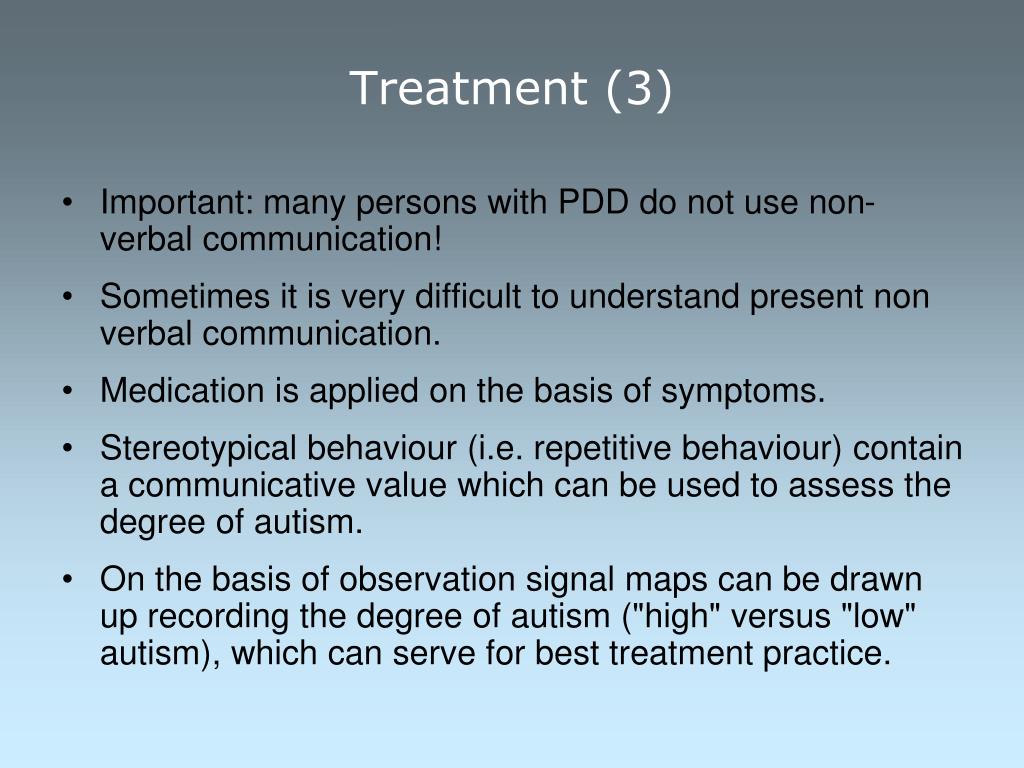 Treatment (3)

• Important: many persons with PDD do not use non-verbal communication!

• Sometimes it is very difficult to understand present non verbal communication.

• Medication is applied on the basis of symptoms.

• Stereotypical behaviour (i.e. repetitive behaviour) contain a communicative value which can be used to assess the degree of autism.

• On the basis of observation signal maps can be drawn up recording the degree of autism ("high" versus "low" autism), which can serve for best treatment practice.